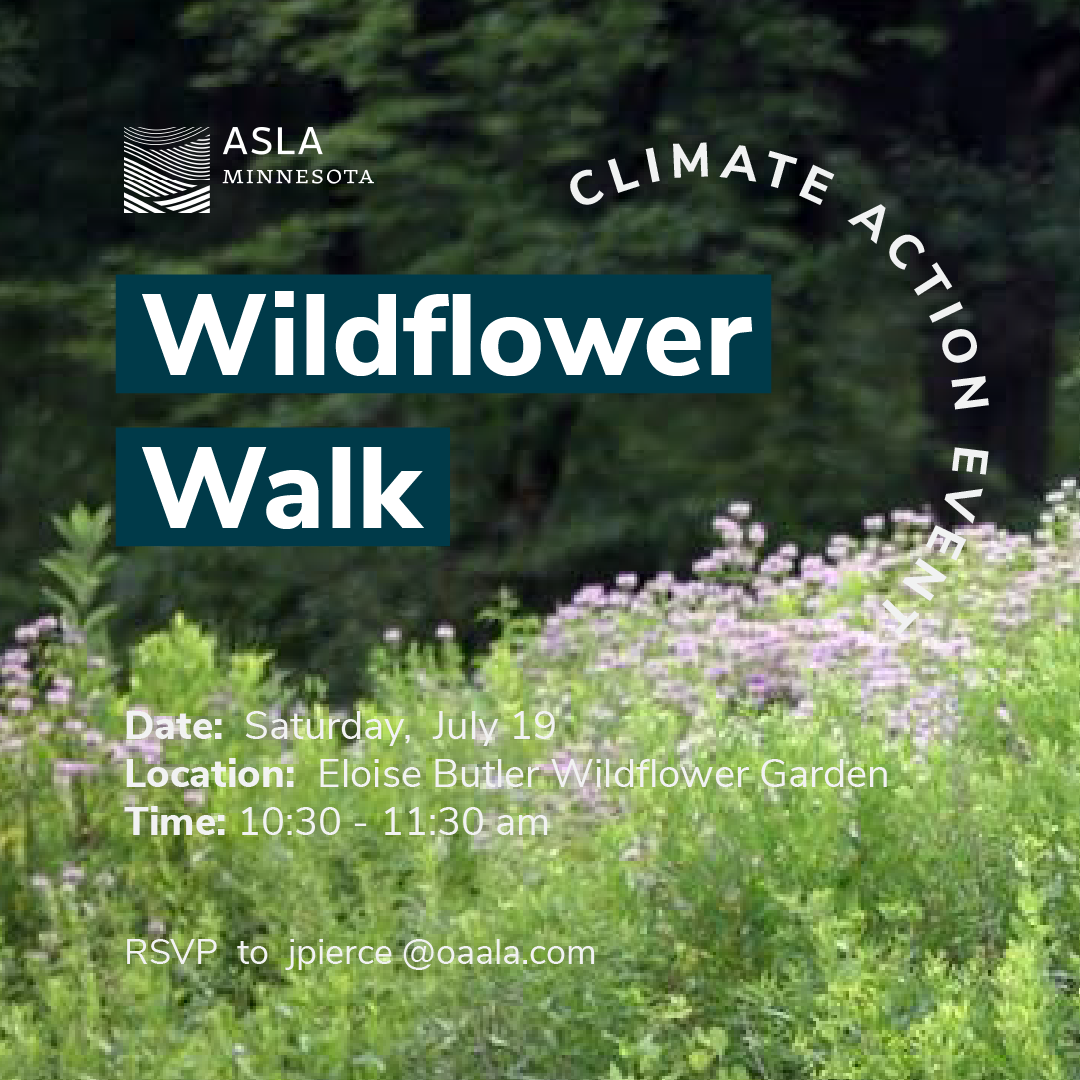 ASLA
MINNESOTA

CLIMATE ACTION EVENT

Wildflower Walk

Date: Saturday, July 19
Location: Eloise Butler Wildflower Garden
Time: 10:30 - 11:30 am

RSVP to jpierce @oaala.com